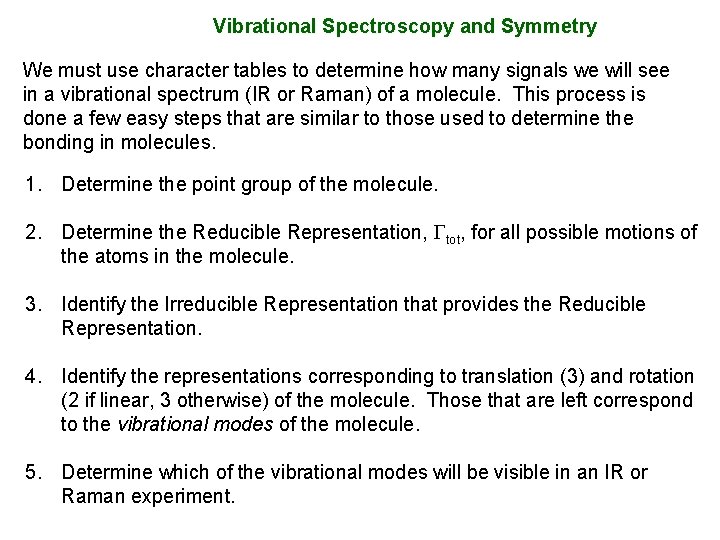 Vibrational Spectroscopy and Symmetry

We must use character tables to determine how many signals we will see in a vibrational spectrum (IR or Raman) of a molecule. This process is done a few easy steps that are similar to those used to determine the bonding in molecules.

1. Determine the point group of the molecule.

2. Determine the Reducible Representation, $\Gamma_{tot}$, for all possible motions of the atoms in the molecule.

3. Identify the Irreducible Representation that provides the Reducible Representation.

4. Identify the representations corresponding to translation (3) and rotation (2 if linear, 3 otherwise) of the molecule. Those that are left correspond to the vibrational modes of the molecule.

5. Determine which of the vibrational modes will be visible in an IR or Raman experiment.